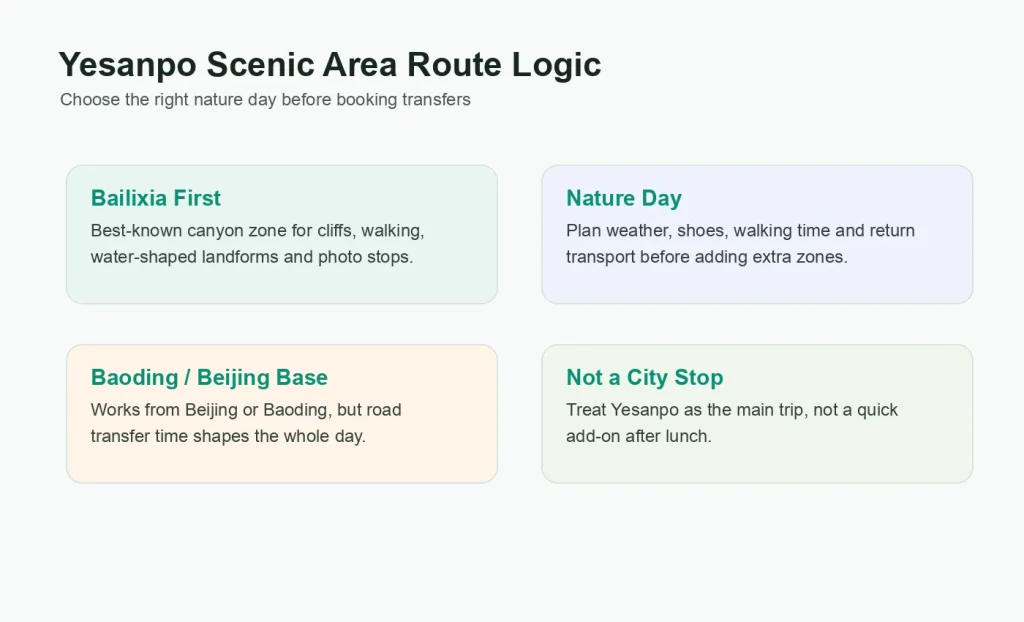 Yesanpo Scenic Area Route Logic
Choose the right nature day before booking transfers

Bailixia First
Best-known canyon zone for cliffs, walking, water-shaped landforms and photo stops.

Nature Day
Plan weather, shoes, walking time and return transport before adding extra zones.

Baoding / Beijing Base
Works from Beijing or Baoding, but road transfer time shapes the whole day.

Not a City Stop
Treat Yesanpo as the main trip, not a quick add-on after lunch.